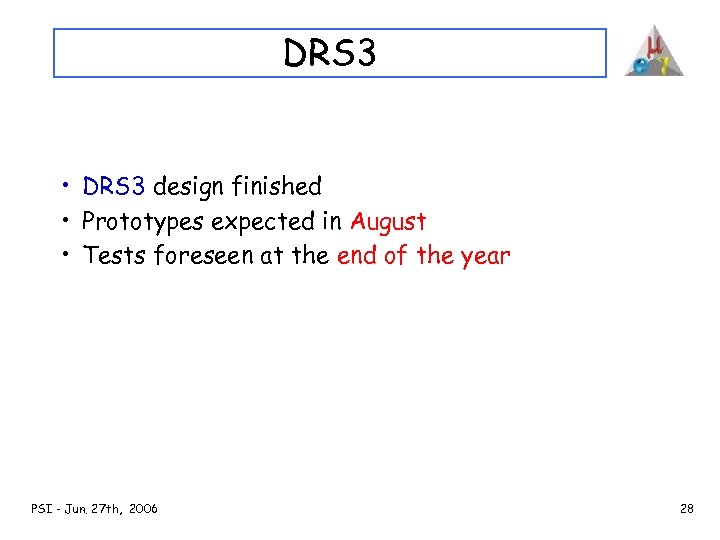 DRS3

μ e γ

• DRS3 design finished
• Prototypes expected in August
• Tests foreseen at the end of the year

PSI - Jun. 27th, 2006

28